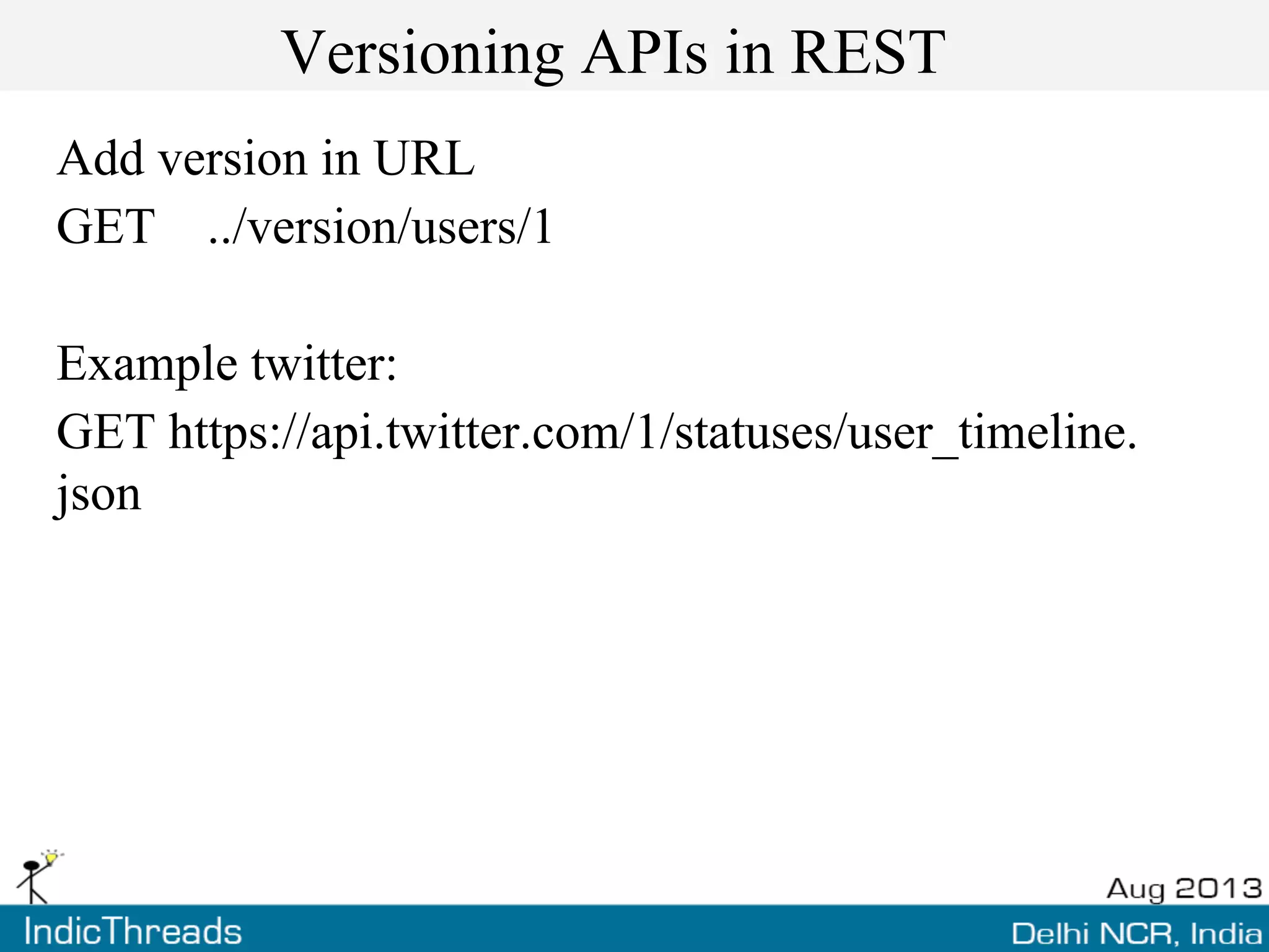 Versioning APIs in REST

Add version in URL
GET ../version/users/1

Example twitter:
GET https://api.twitter.com/1/statuses/user_timeline.json

Aug 2013

IndicThreads

Delhi NCR, India